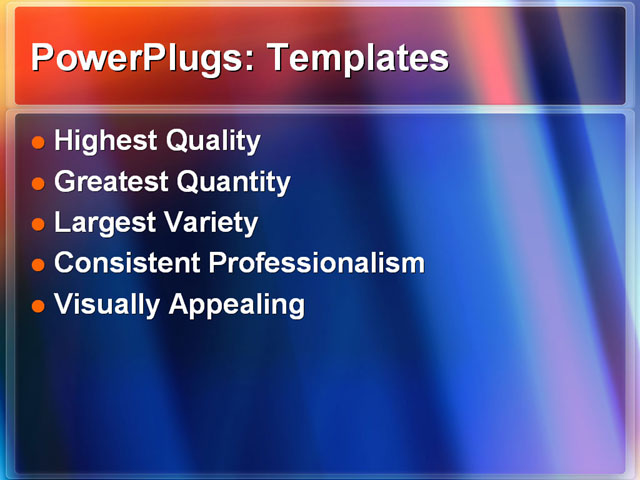 PowerPlugs: Templates

- Highest Quality
- Greatest Quantity
- Largest Variety
- Consistent Professionalism
- Visually Appealing